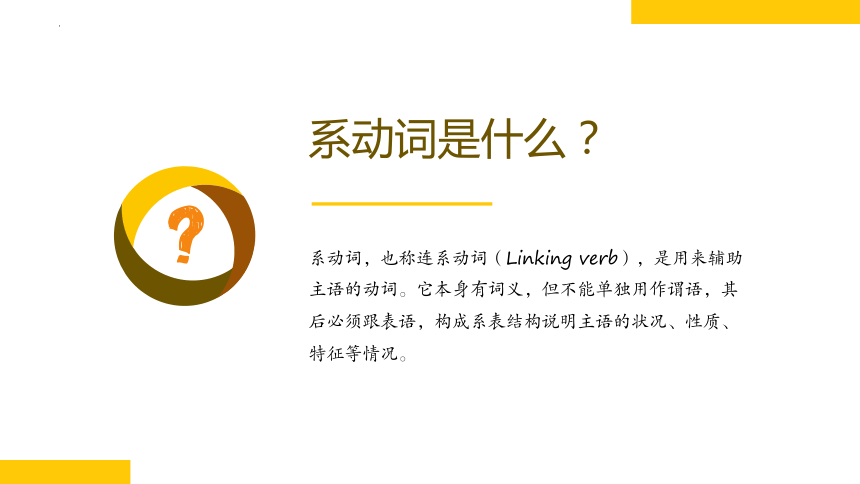 系动词是什么？

?

系动词，也称连系动词（Linking verb），是用来辅助主语的动词。它本身有词义，但不能单独用作谓语，其后必须跟表语，构成系表结构说明主语的状况、性质、特征等情况。